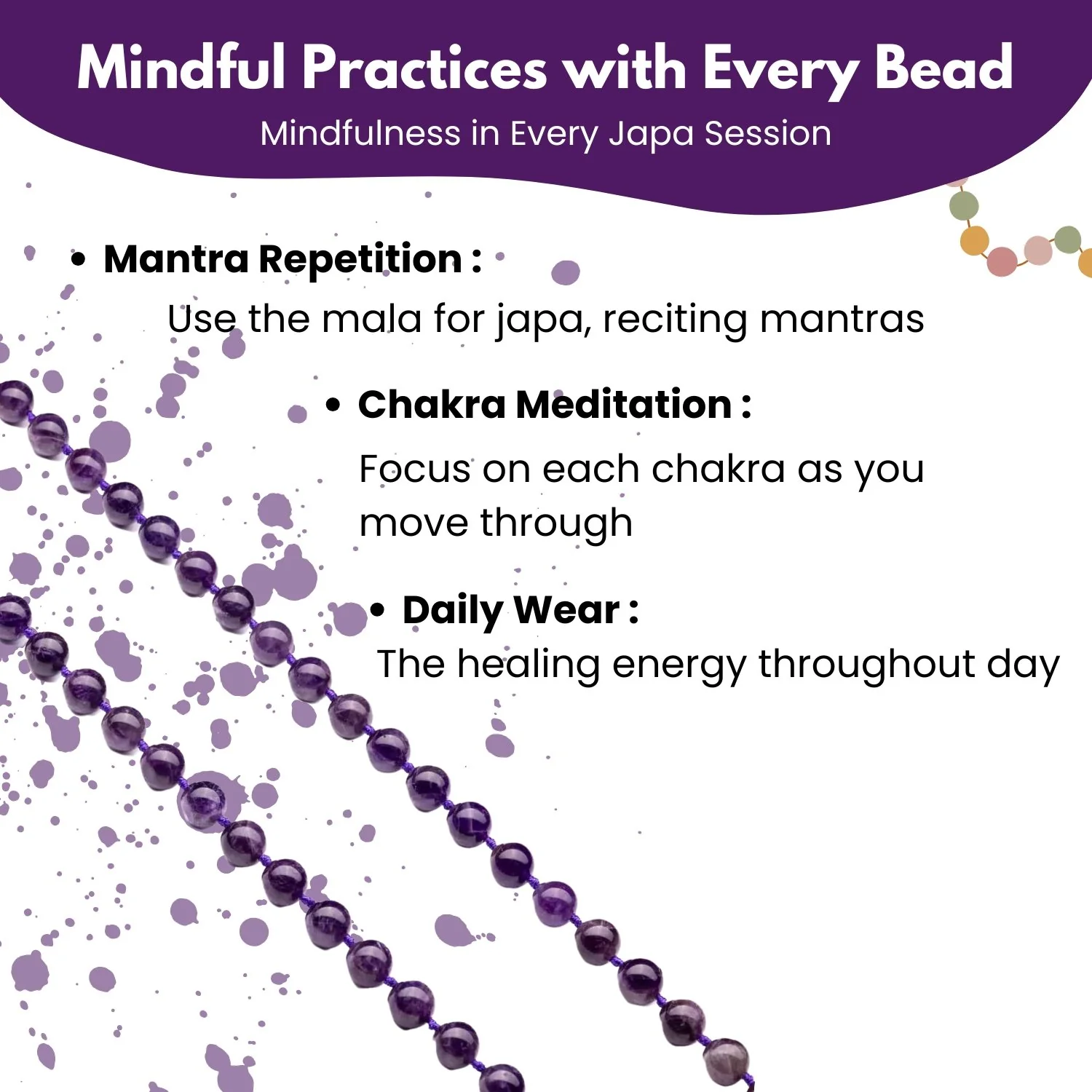 Mindful Practices with Every Bead

Mindfulness in Every Japa Session

• Mantra Repetition :

Use the mala for japa, reciting mantras

• Chakra Meditation :

Focus on each chakra as you move through

• Daily Wear :

The healing energy throughout day